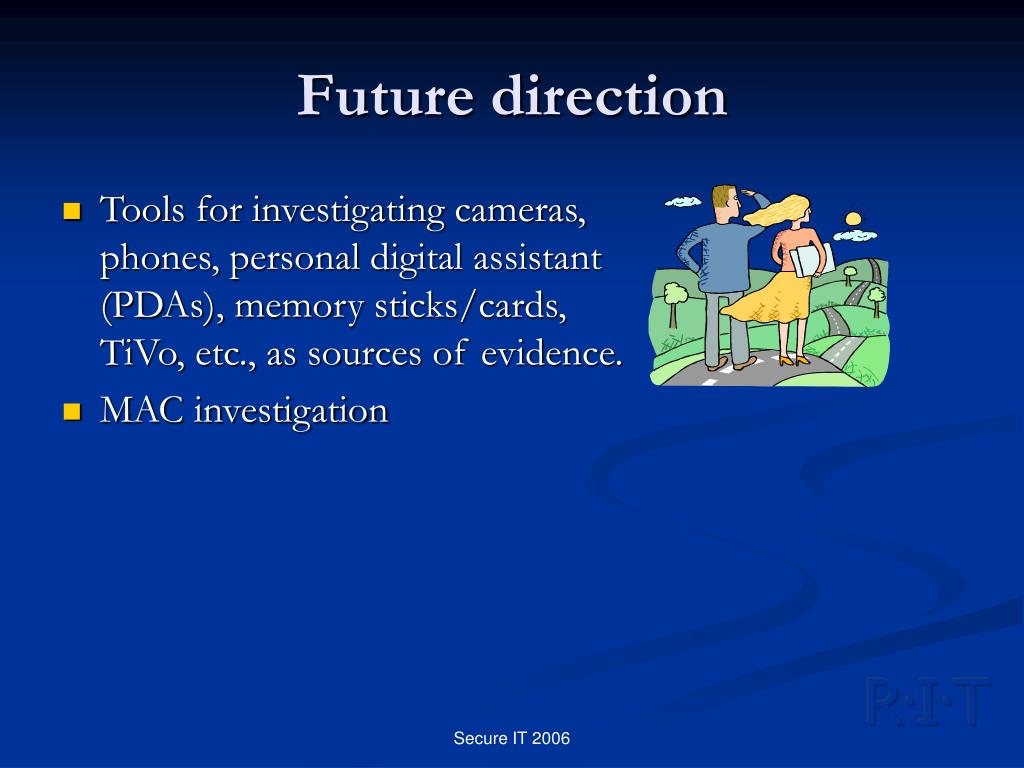 Future direction

- Tools for investigating cameras, phones, personal digital assistant (PDAs), memory sticks/cards, TiVo, etc., as sources of evidence.
- MAC investigation

R·I·T

Secure IT 2006